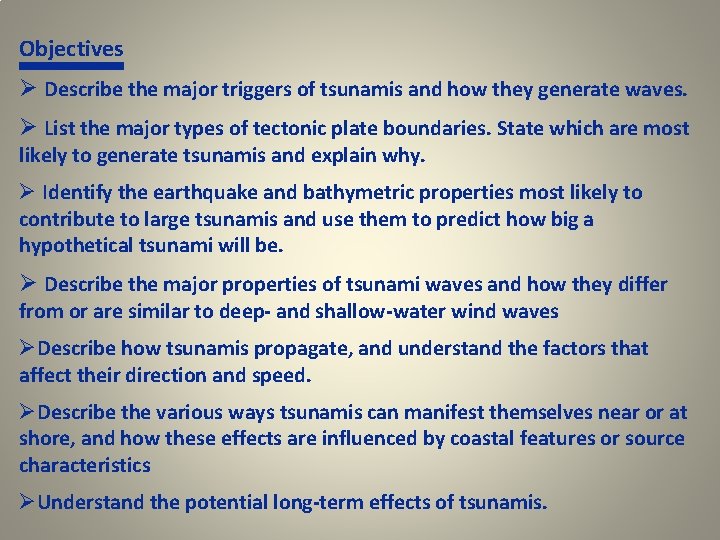 Objectives

➢ Describe the major triggers of tsunamis and how they generate waves.

➢ List the major types of tectonic plate boundaries. State which are most likely to generate tsunamis and explain why.

➢ Identify the earthquake and bathymetric properties most likely to contribute to large tsunamis and use them to predict how big a hypothetical tsunami will be.

➢ Describe the major properties of tsunami waves and how they differ from or are similar to deep- and shallow-water wind waves

➢Describe how tsunamis propagate, and understand the factors that affect their direction and speed.

➢Describe the various ways tsunamis can manifest themselves near or at shore, and how these effects are influenced by coastal features or source characteristics

➢Understand the potential long-term effects of tsunamis.